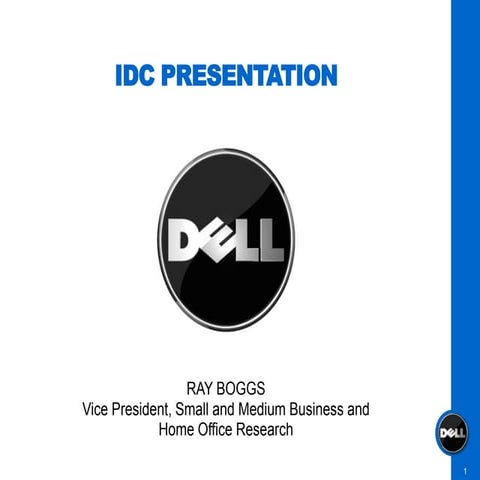 IDC PRESENTATION

DELL

RAY BOGGS
Vice President, Small and Medium Business and Home Office Research

DELL

1